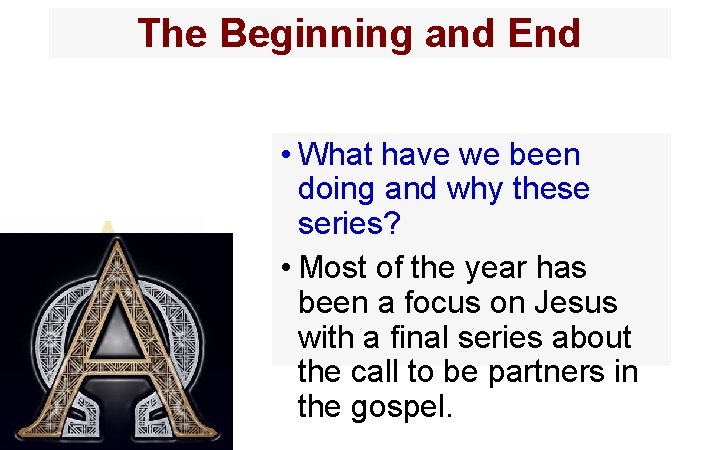 The Beginning and End

• What have we been doing and why these series?

• Most of the year has been a focus on Jesus with a final series about the call to be partners in the gospel.